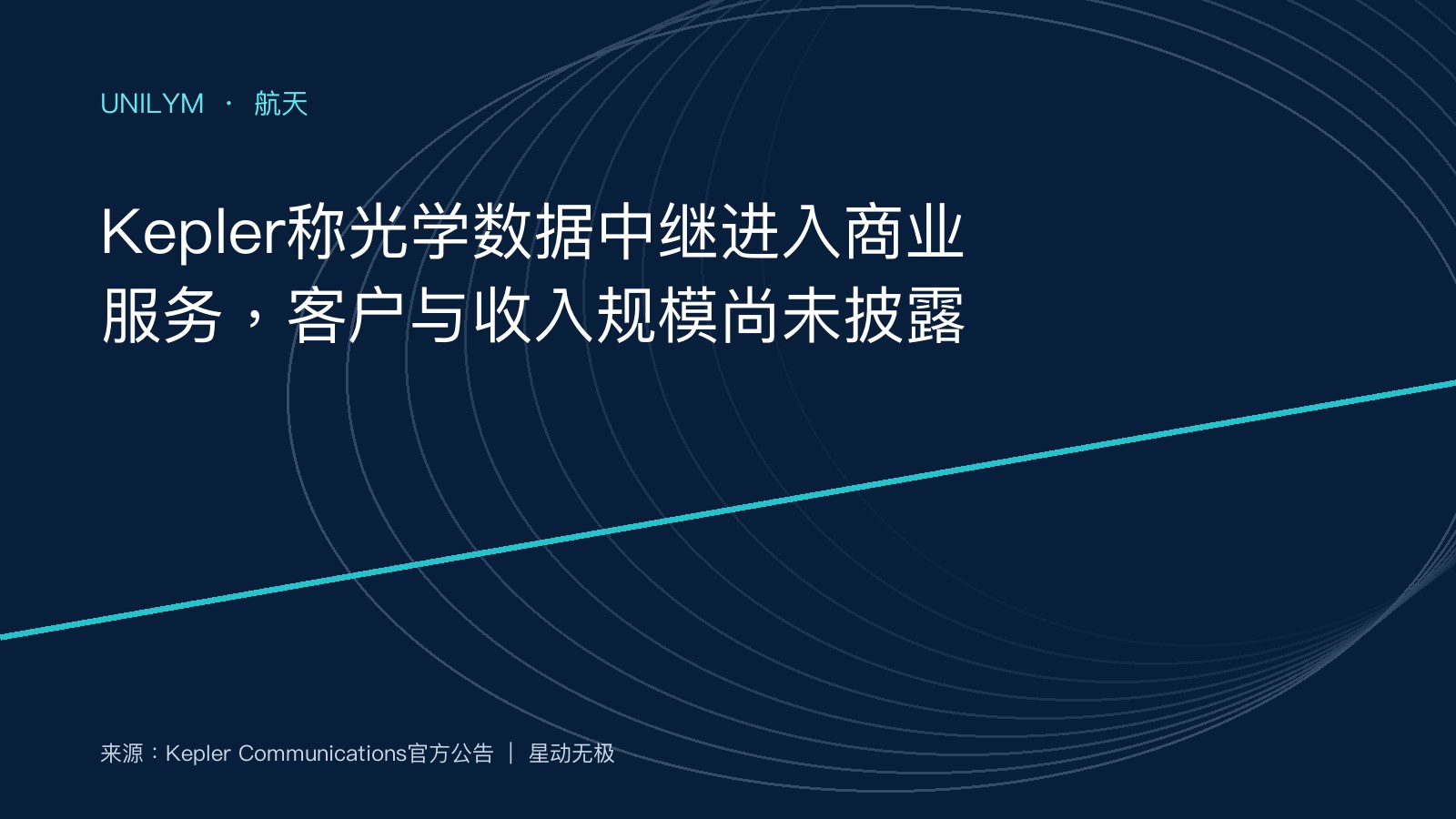 UNILYM · 航天

Kepler称光学数据中继进入商业服务，客户与收入规模尚未披露

来源：Kepler Communications官方公告 ｜ 星动无极